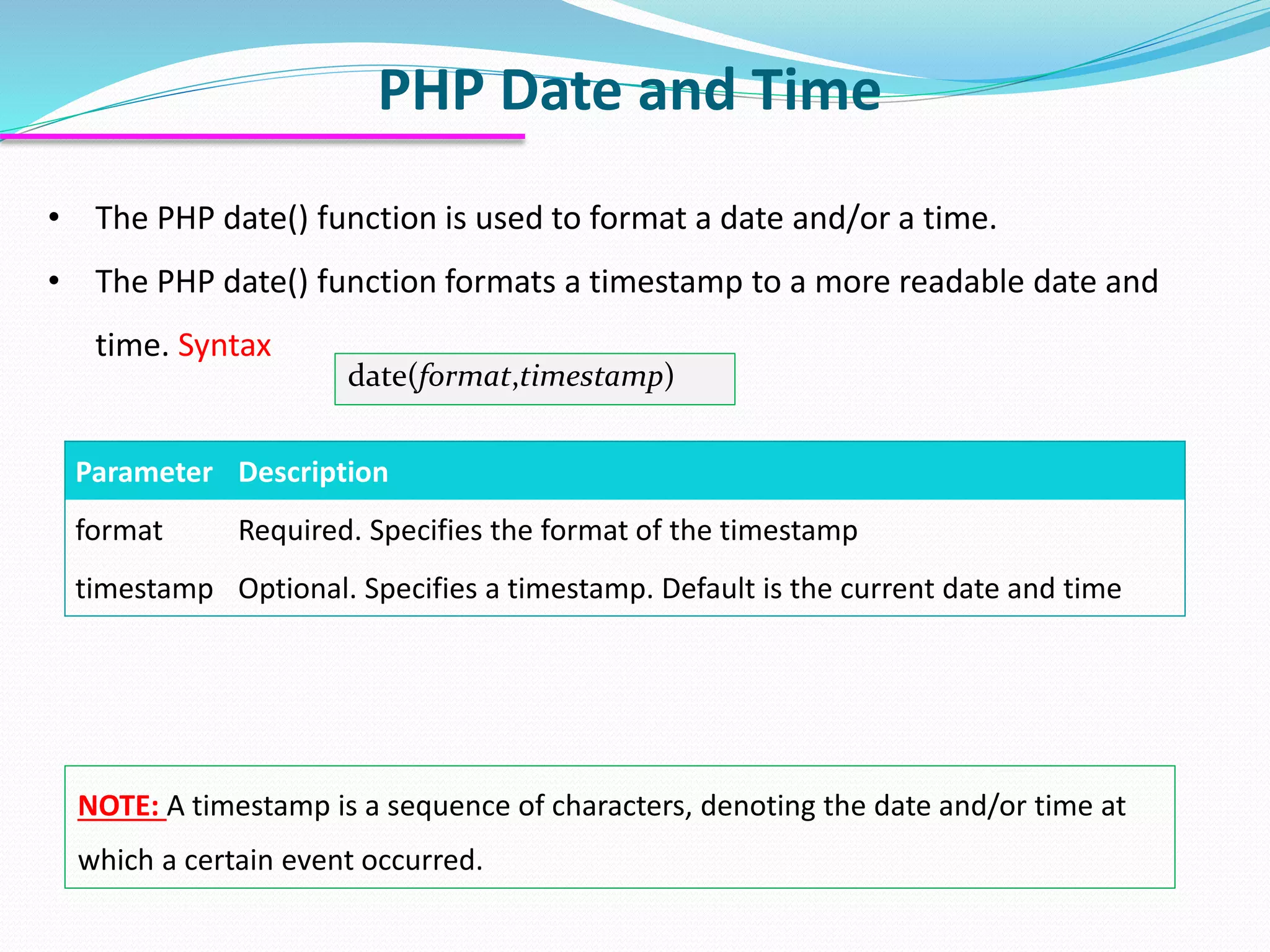 PHP Date and Time

• The PHP date() function is used to format a date and/or a time.

• The PHP date() function formats a timestamp to a more readable date and time. Syntax

date(format,timestamp)

| Parameter | Description |
|---|---|
| format | Required. Specifies the format of the timestamp |
| timestamp | Optional. Specifies a timestamp. Default is the current date and time |

NOTE: A timestamp is a sequence of characters, denoting the date and/or time at which a certain event occurred.